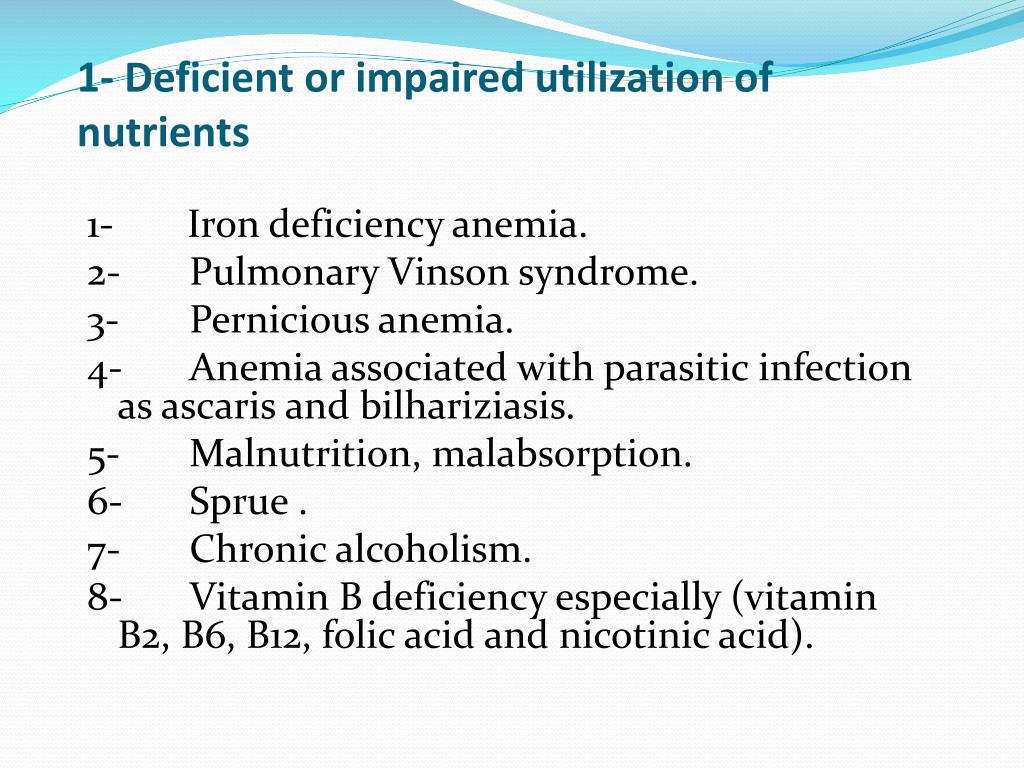 1- Deficient or impaired utilization of nutrients

1- Iron deficiency anemia.
2- Pulmonary Vinson syndrome.
3- Pernicious anemia.
4- Anemia associated with parasitic infection as ascaris and bilhariziasis.
5- Malnutrition, malabsorption.
6- Sprue .
7- Chronic alcoholism.
8- Vitamin B deficiency especially (vitamin B2, B6, B12, folic acid and nicotinic acid).